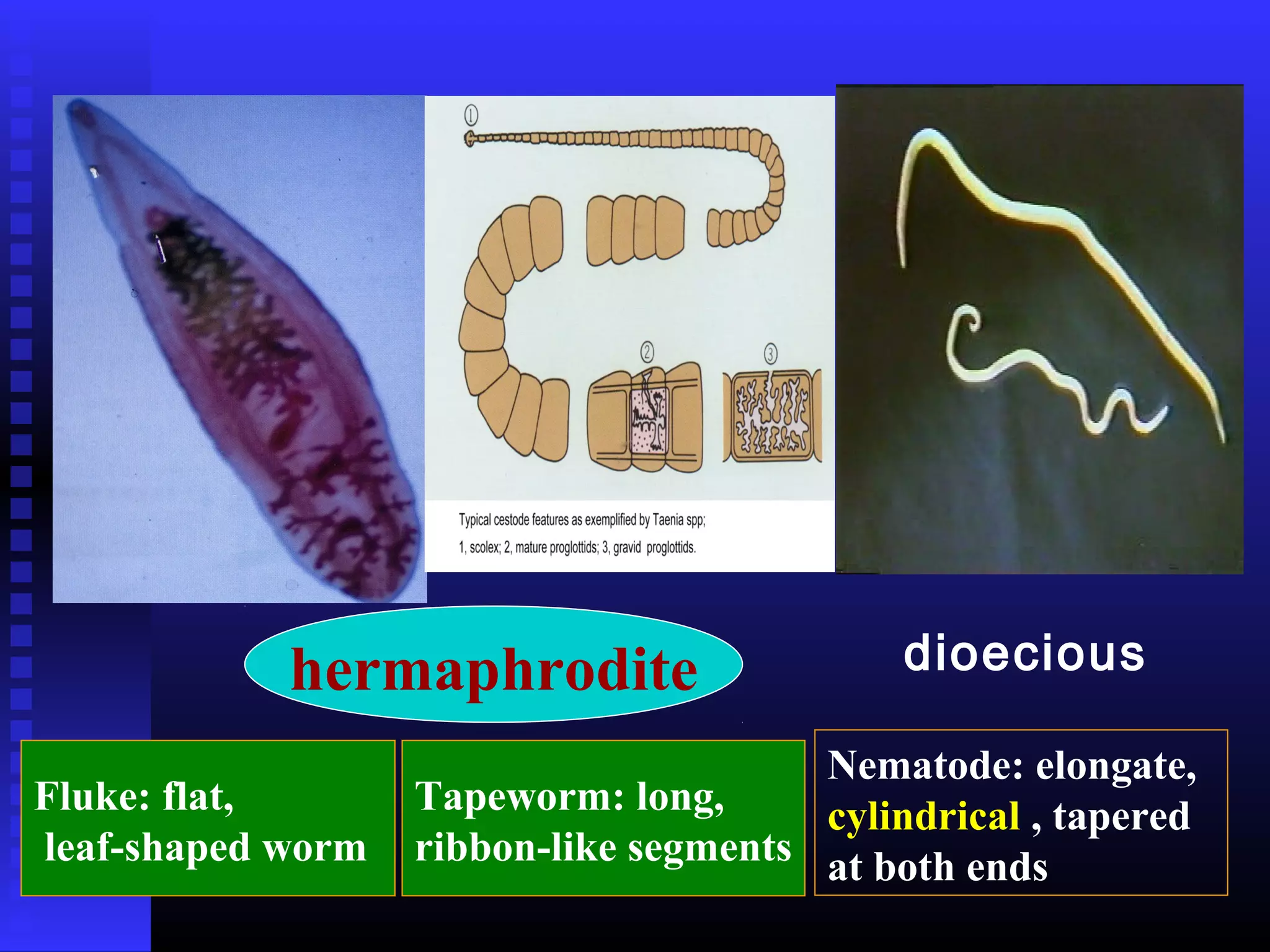 ①

②

③

Typical cestode features as exemplified by Taenia spp;
1, scolex; 2, mature proglottids; 3, gravid proglottids.

hermaphrodite

dioecious

Fluke: flat, leaf-shaped worm

Tapeworm: long, ribbon-like segments

Nematode: elongate, cylindrical , tapered at both ends